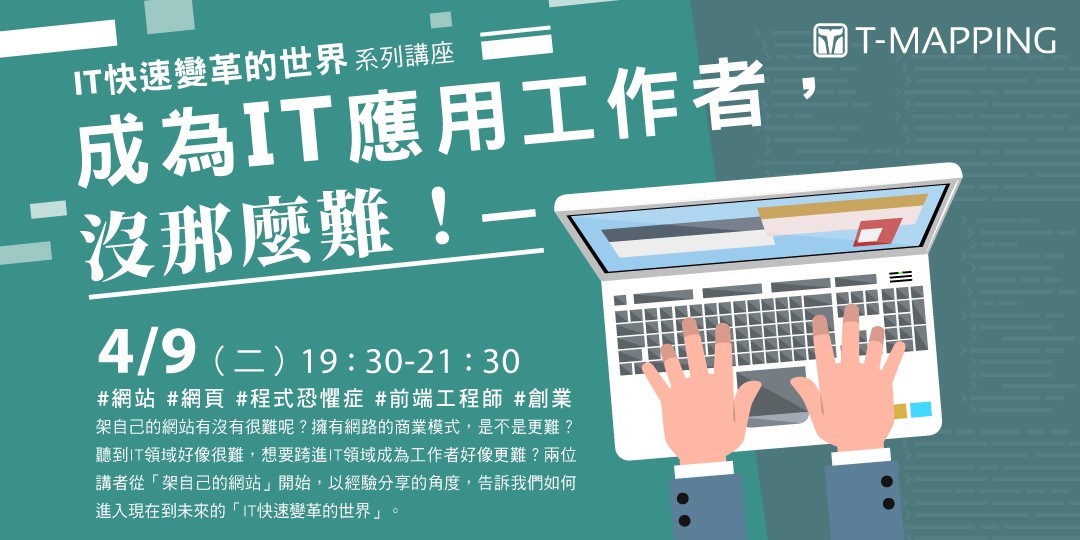 T-MAPPING

IT快速變革的世界 系列講座

成為IT應用工作者，沒那麼難！

4/9（二）19：30-21：30

#網站 #網頁 #程式恐懼症 #前端工程師 #創業

架自己的網站有沒有很難呢？擁有網路的商業模式，是不是更難？聽到IT領域好像很難，想要跨進IT領域成為工作者好像更難？兩位講者從「架自己的網站」開始，以經驗分享的角度，告訴我們如何進入現在到未來的「IT快速變革的世界」。